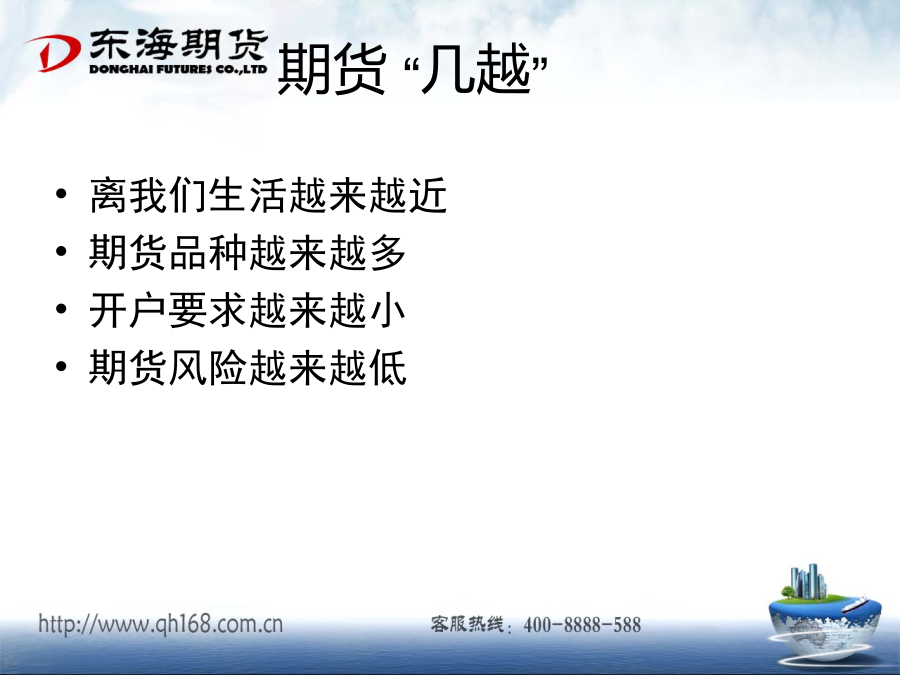 东海期货
DONGHAI FUTURES CO.,LTD

期货 “几越”

• 离我们生活越来越近
• 期货品种越来越多
• 开户要求越来越小
• 期货风险越来越低

http://www.qh168.com.cn

客服热线：400-8888-588